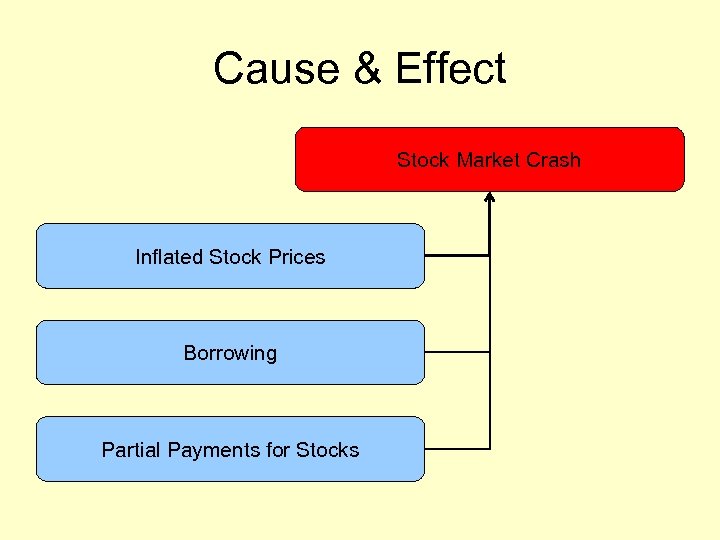 Cause & Effect

Stock Market Crash

Inflated Stock Prices

Borrowing

Partial Payments for Stocks